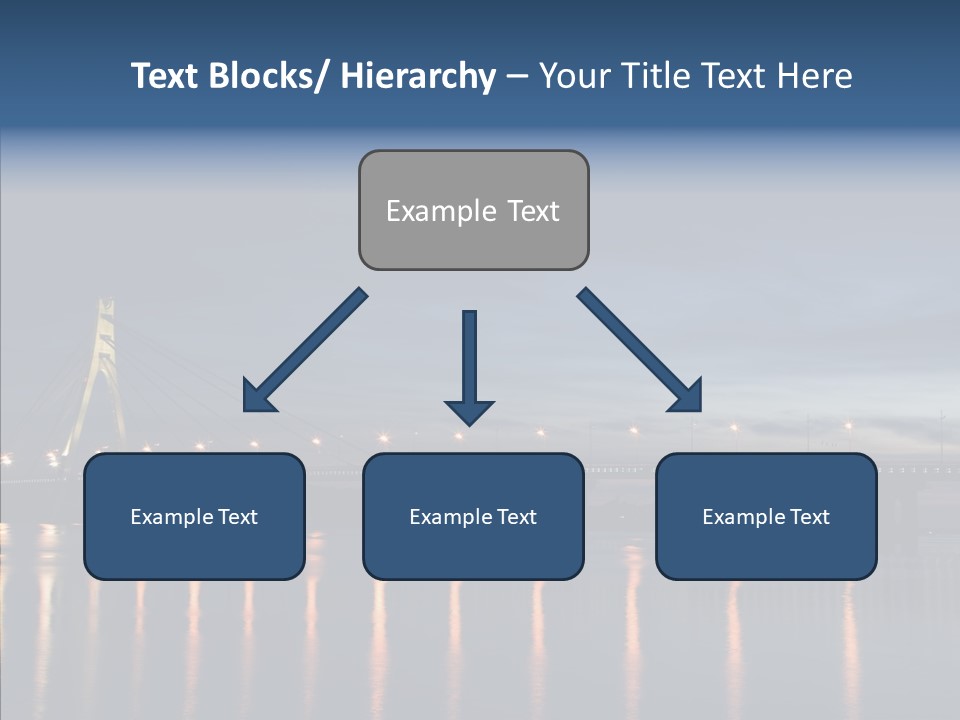 Text Blocks/ Hierarchy – Your Title Text Here

Example Text

Example Text

Example Text

Example Text